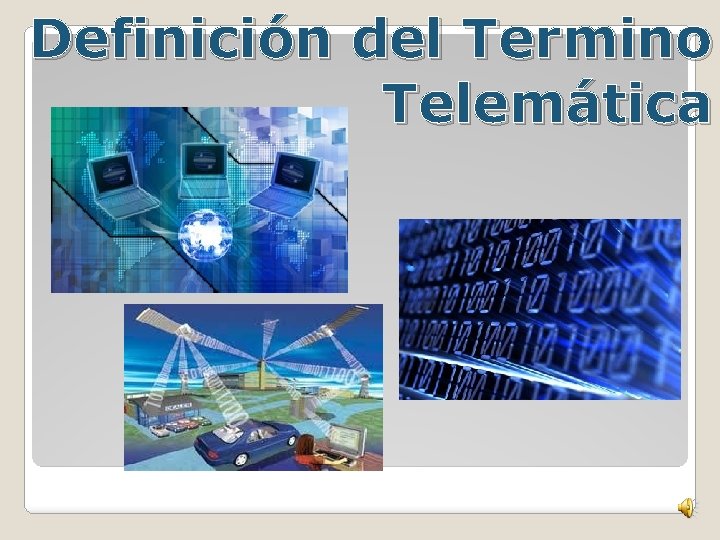 Definición del Termino Telemática